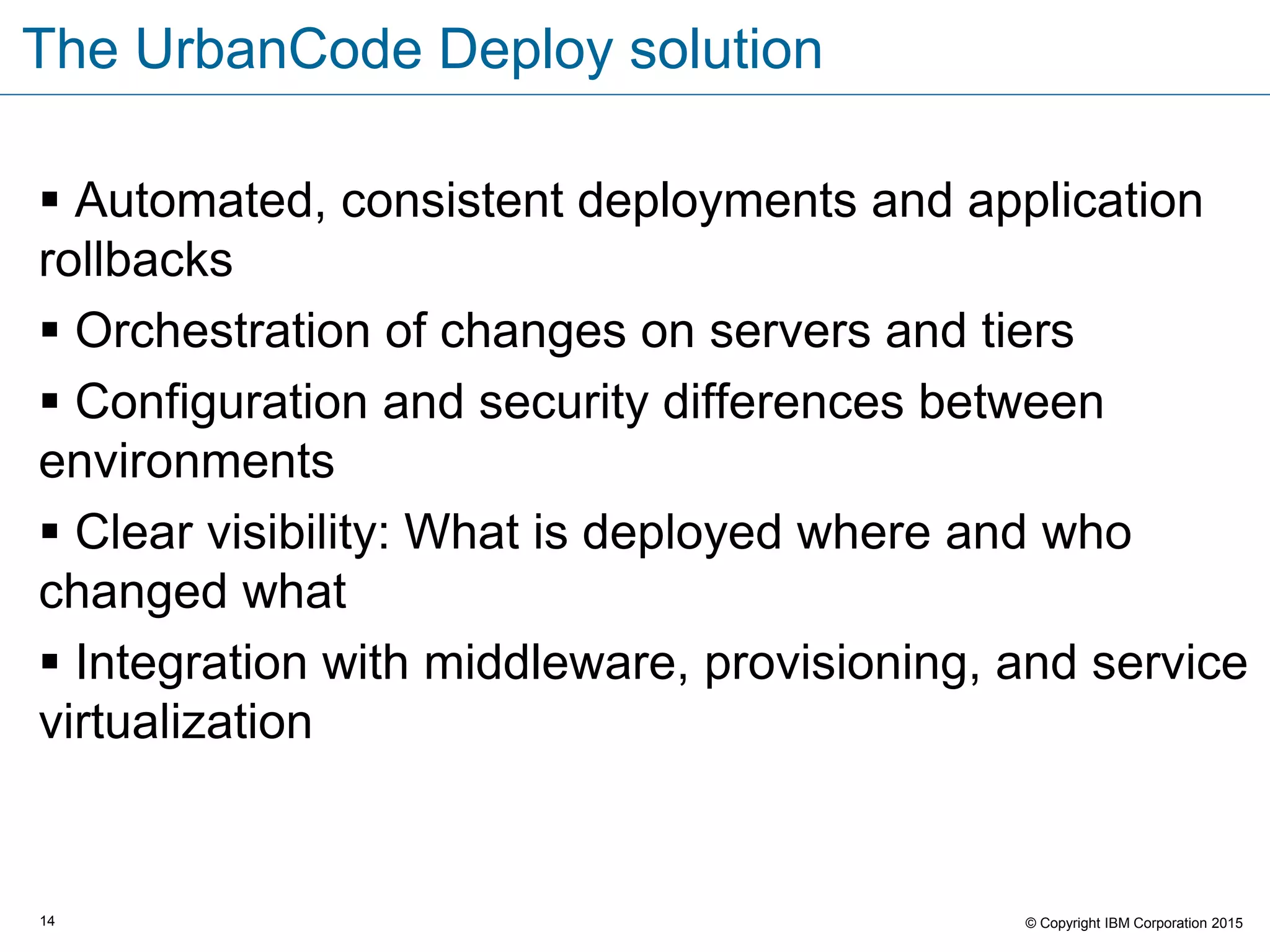 The UrbanCode Deploy solution

▪ Automated, consistent deployments and application rollbacks

▪ Orchestration of changes on servers and tiers

▪ Configuration and security differences between environments

▪ Clear visibility: What is deployed where and who changed what

▪ Integration with middleware, provisioning, and service virtualization

14

© Copyright IBM Corporation 2015